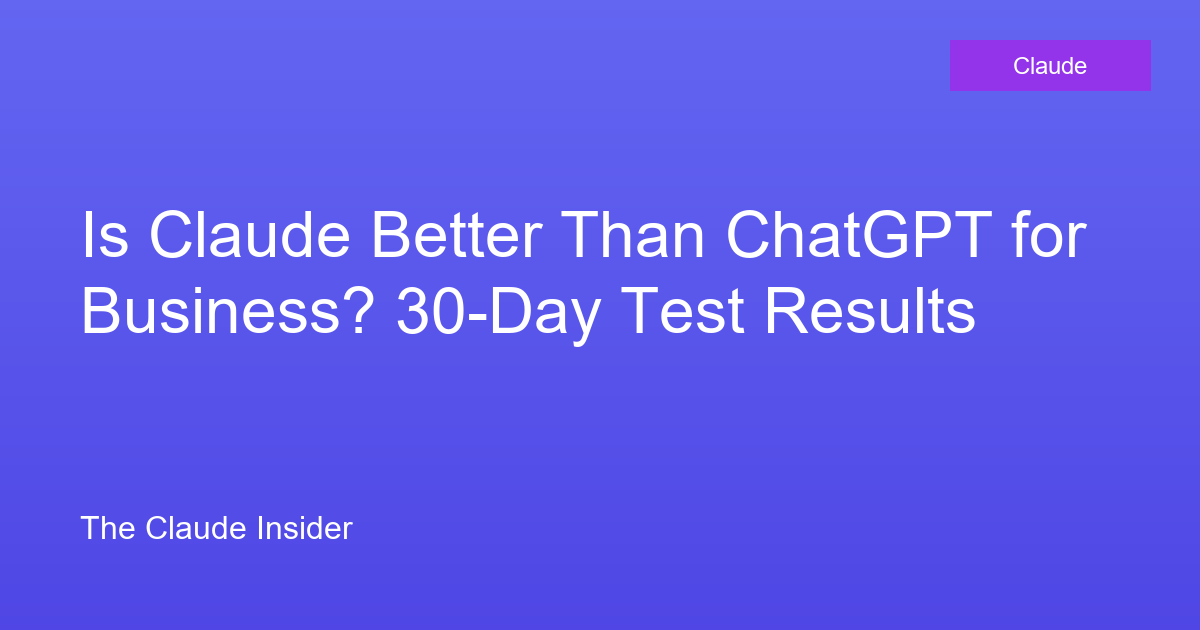 Claude

Is Claude Better Than ChatGPT for Business? 30-Day Test Results

The Claude Insider